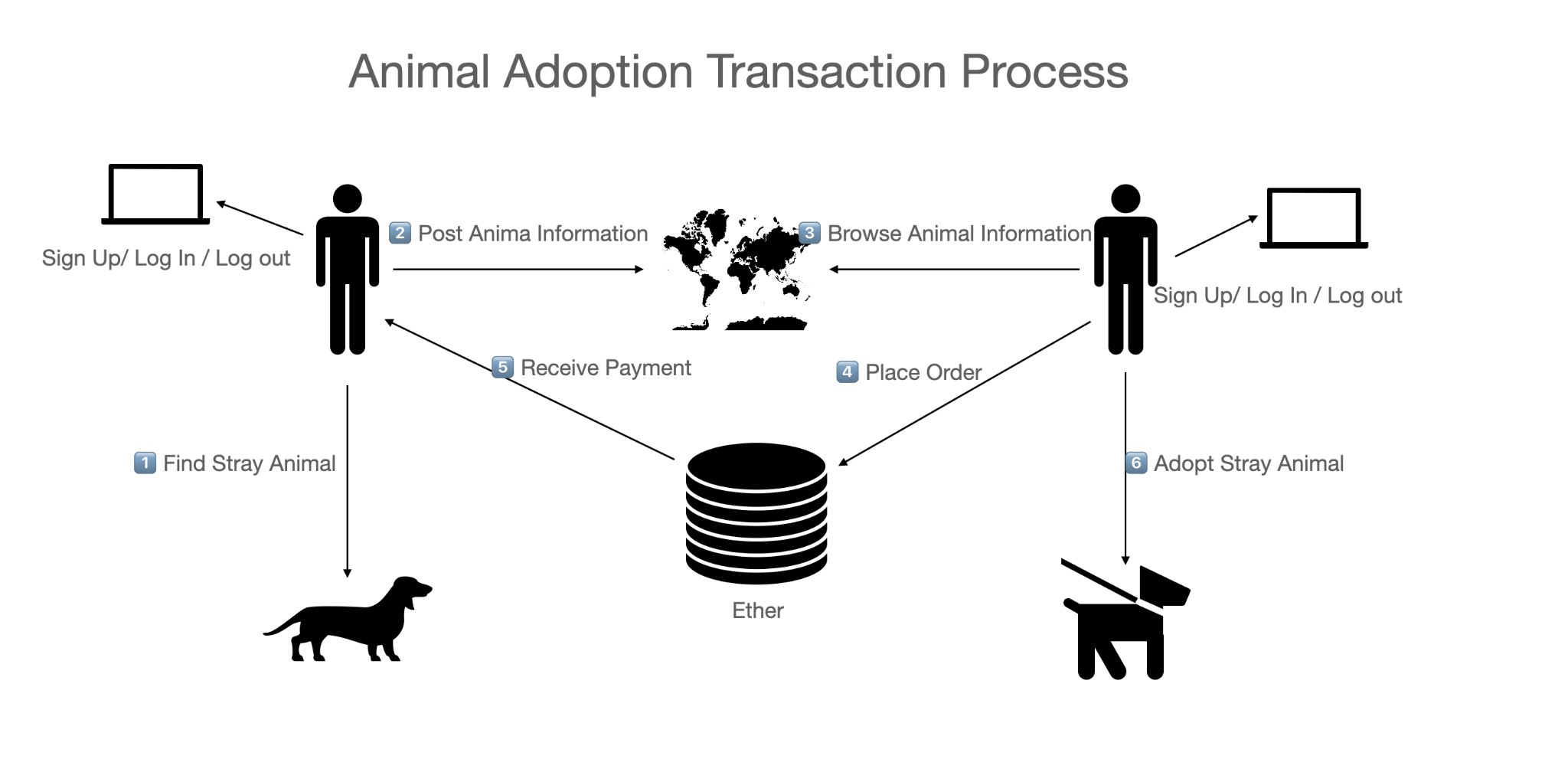 Animal Adoption Transaction Process

Sign Up/ Log In / Log out

2 Post Anima Information

3 Browse Animal Information

Sign Up/ Log In / Log out

5 Receive Payment

4 Place Order

1 Find Stray Animal

6 Adopt Stray Animal

Ether